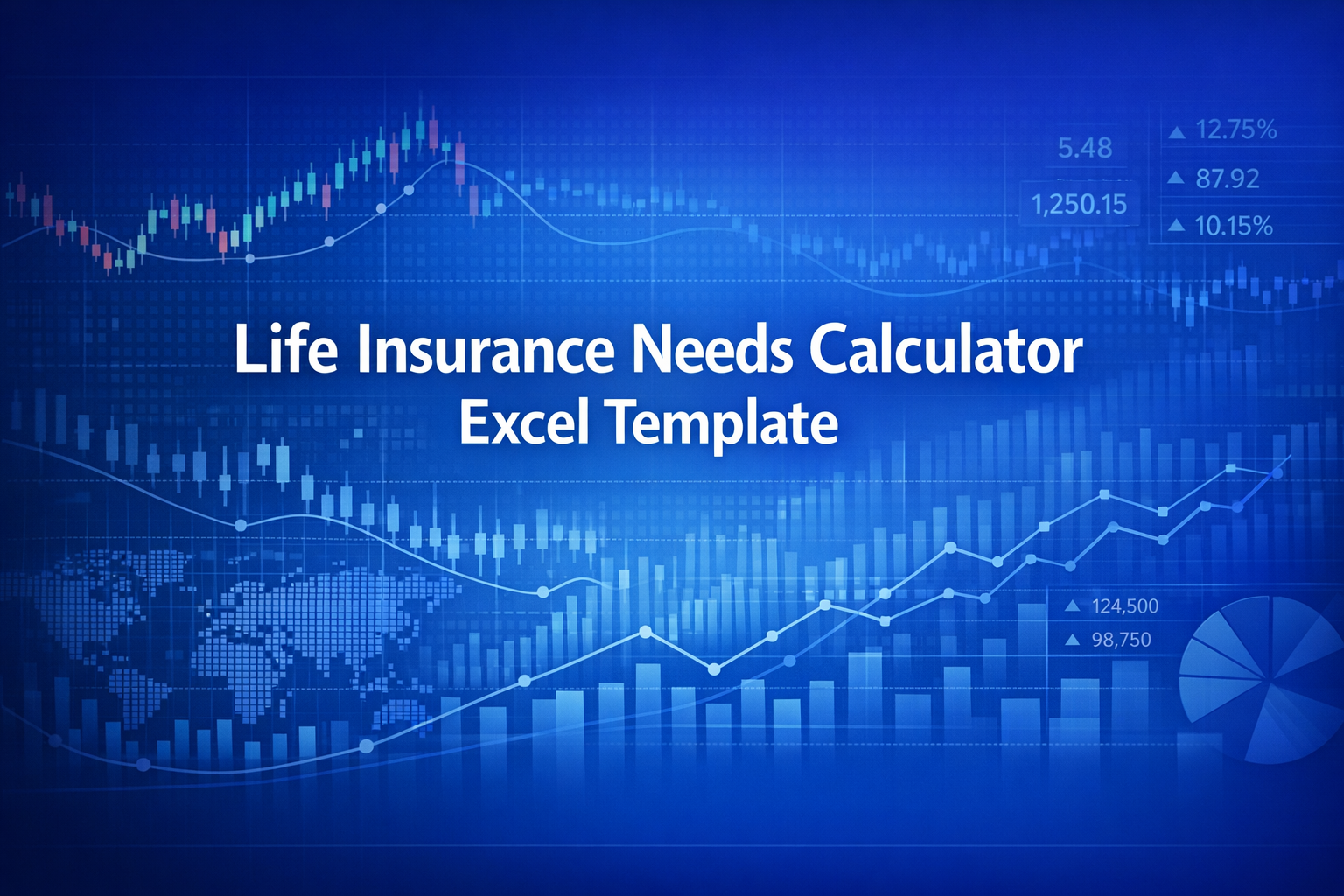 5.48

1,250.15

▲ 12.75%

▲ 87.92

▲ 10.15%

Life Insurance Needs Calculator
Excel Template

▲ 124,500

▲ 98,750